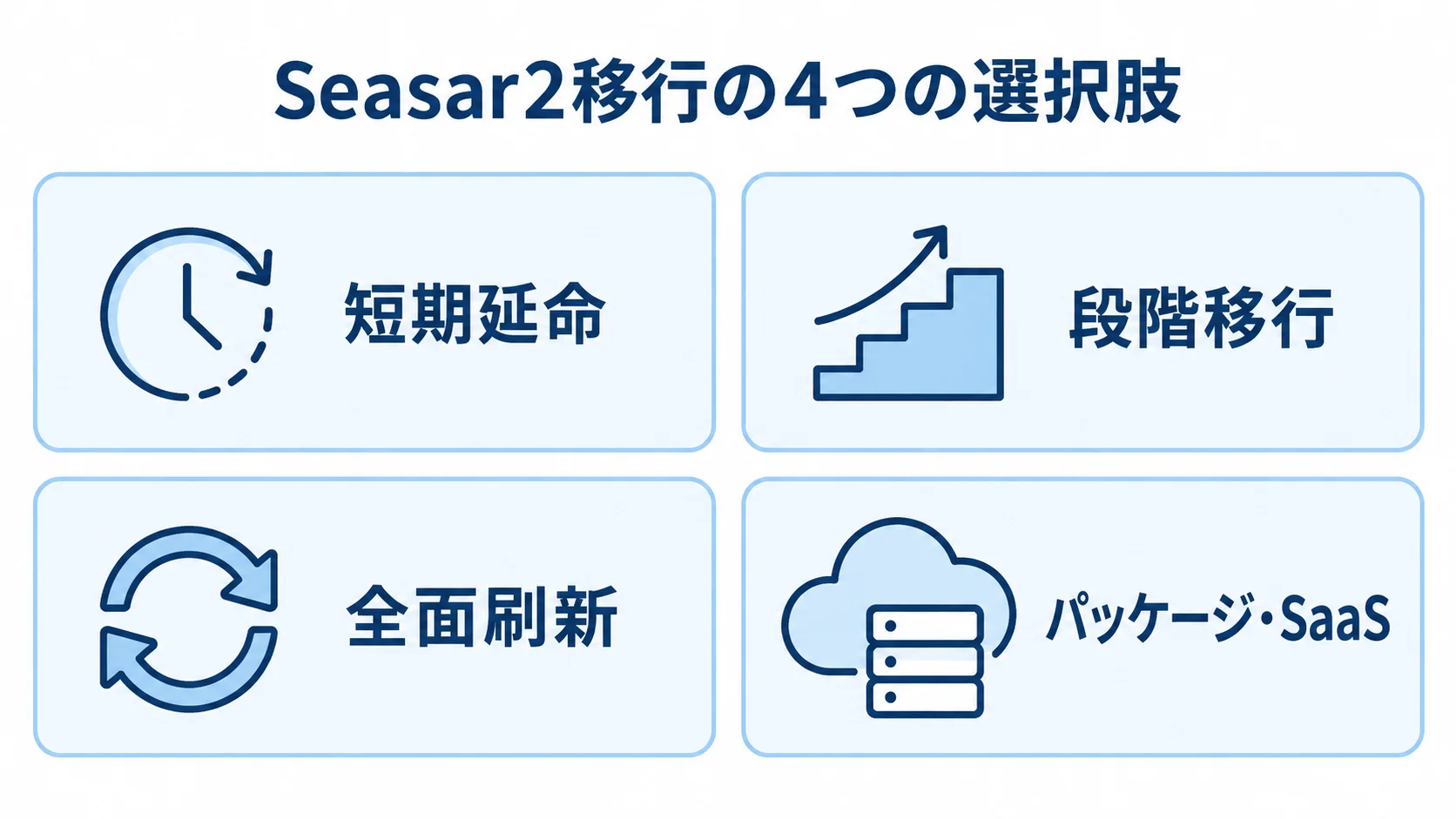 Seasar2移行の4つの選択肢

短期延命

段階移行

全面刷新

パッケージ・SaaS